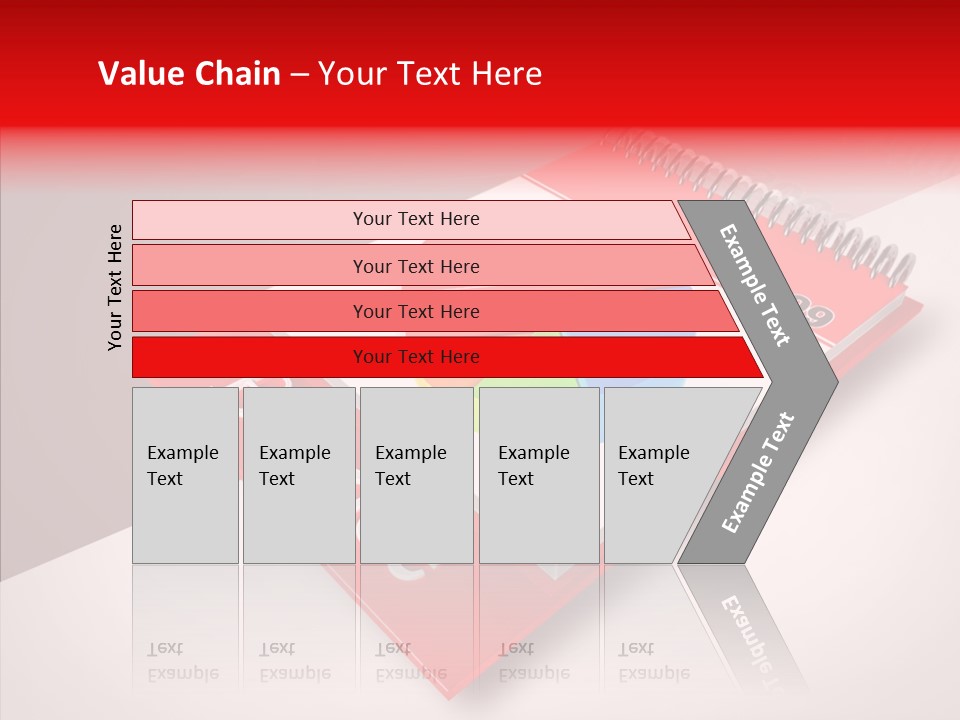 Value Chain – Your Text Here

Your Text Here

Your Text Here

Your Text Here

Your Text Here

Your Text Here

Example Text

Example Text

Example Text

Example Text

Example Text

Example Text

Example Text